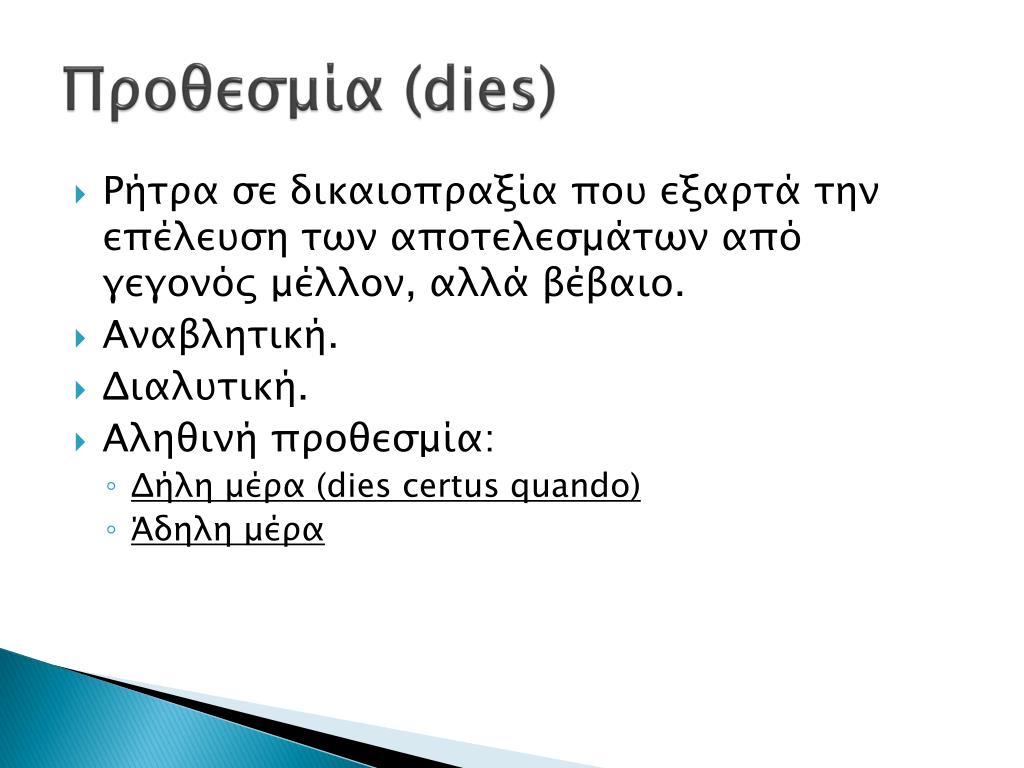 Προθεσμία (dies)

Ρήτρα σε δικαιοπραξία που εξαρτά την επέλευση των αποτελεσμάτων από γεγονός μέλλον, αλλά βέβαιο.

Αναβλητική.

Διαλυτική.

Αληθινή προθεσμία:

Δήλη μέρα (dies certus quando)

Άδηλη μέρα